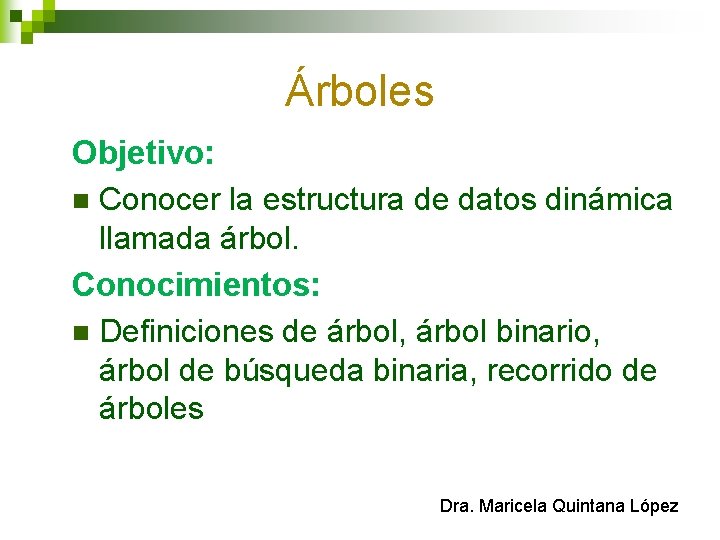 Árboles

Objetivo:

Conocer la estructura de datos dinámica llamada árbol.

Conocimientos:

Definiciones de árbol, árbol binario, árbol de búsqueda binaria, recorrido de árboles

Dra. Maricela Quintana López